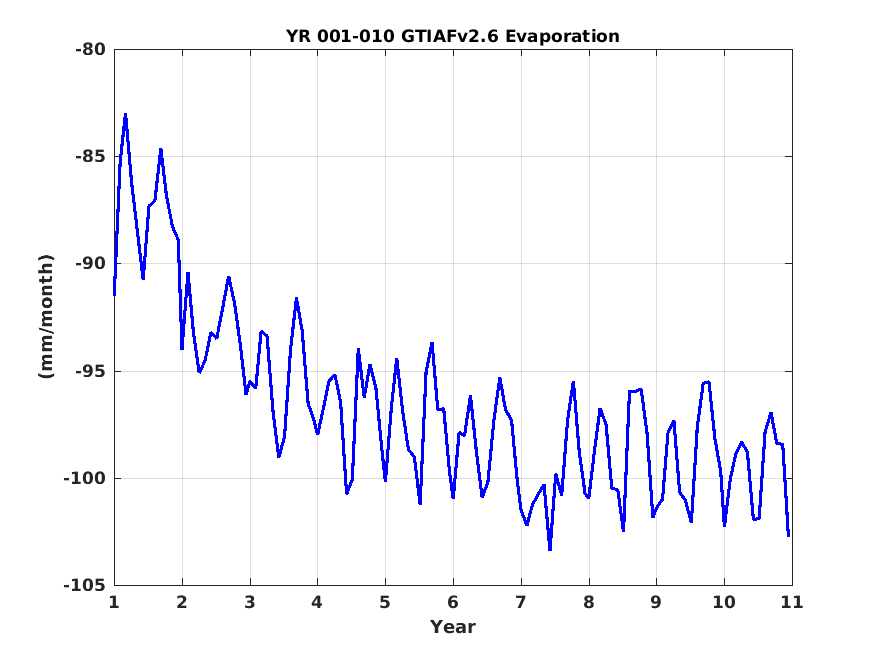 YR 001-010 GTIAFv2.6 Evaporation

(mm/month)

-80
-85
-90
-95
-100
-105

1 2 3 4 5 6 7 8 9 10 11

Year